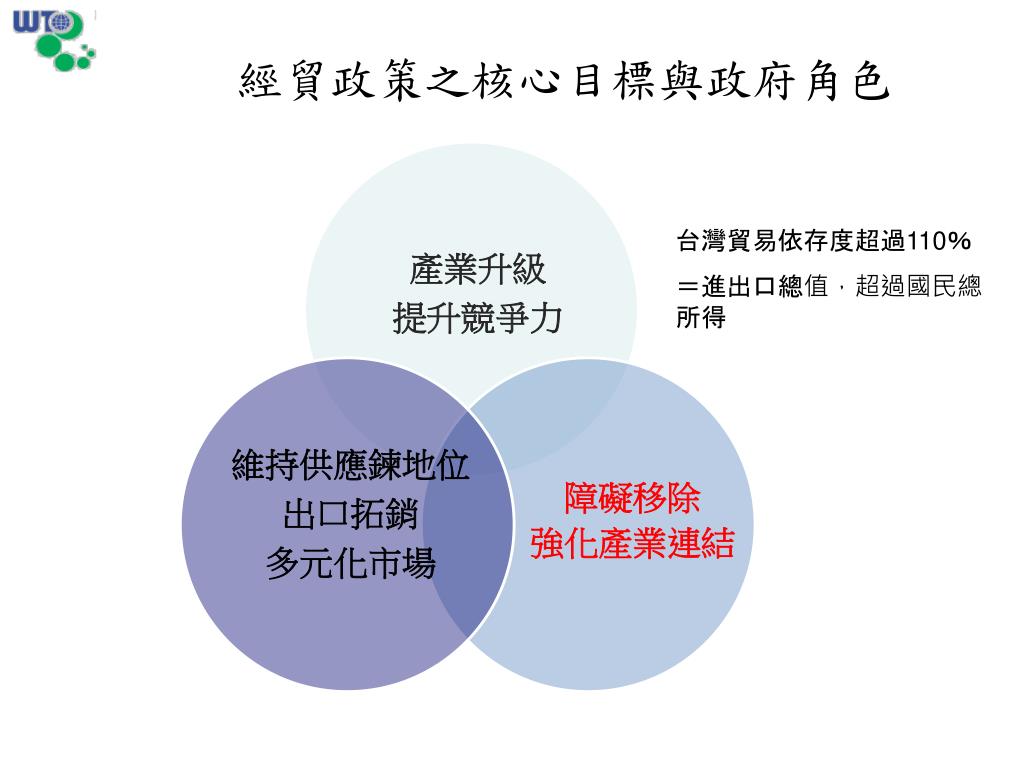 WTO

經貿政策之核心目標與政府角色

產業升級
提升競爭力

台灣貿易依存度超過110%
＝進出口總值，超過國民總所得

維持供應鍊地位
出口拓銷
多元化市場

障礙移除
強化產業連結